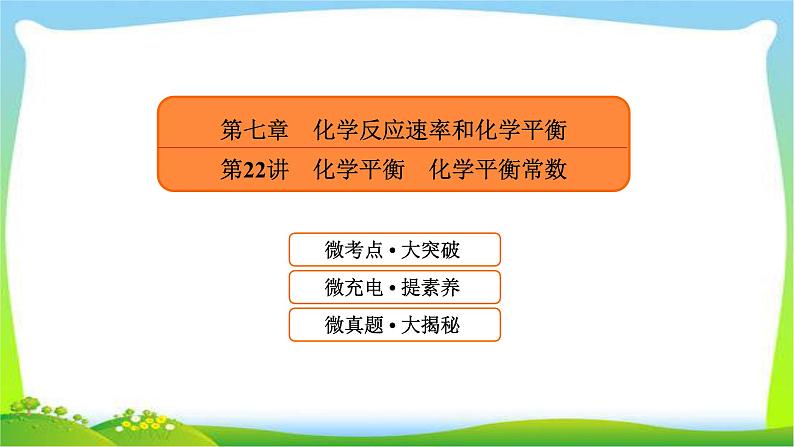 第七章　化学反应速率和化学平衡

第22讲　化学平衡　化学平衡常数

微考点 • 大突破

微充电 • 提素养

微真题 • 大揭秘